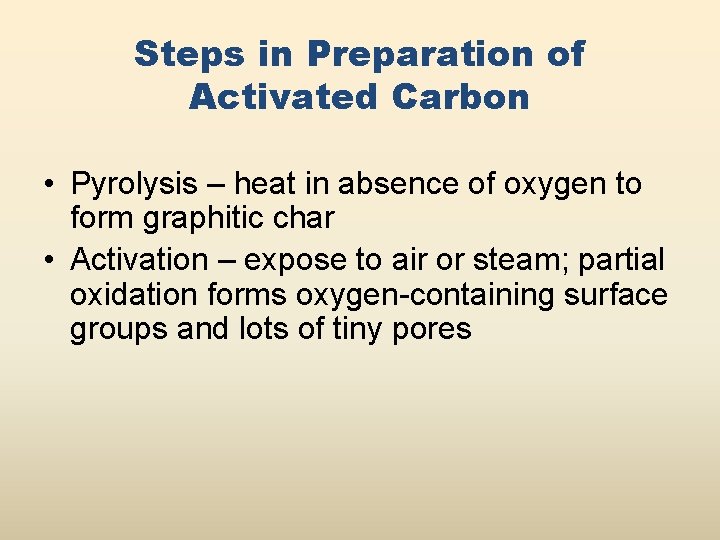 Steps in Preparation of Activated Carbon

• Pyrolysis – heat in absence of oxygen to form graphitic char
• Activation – expose to air or steam; partial oxidation forms oxygen-containing surface groups and lots of tiny pores